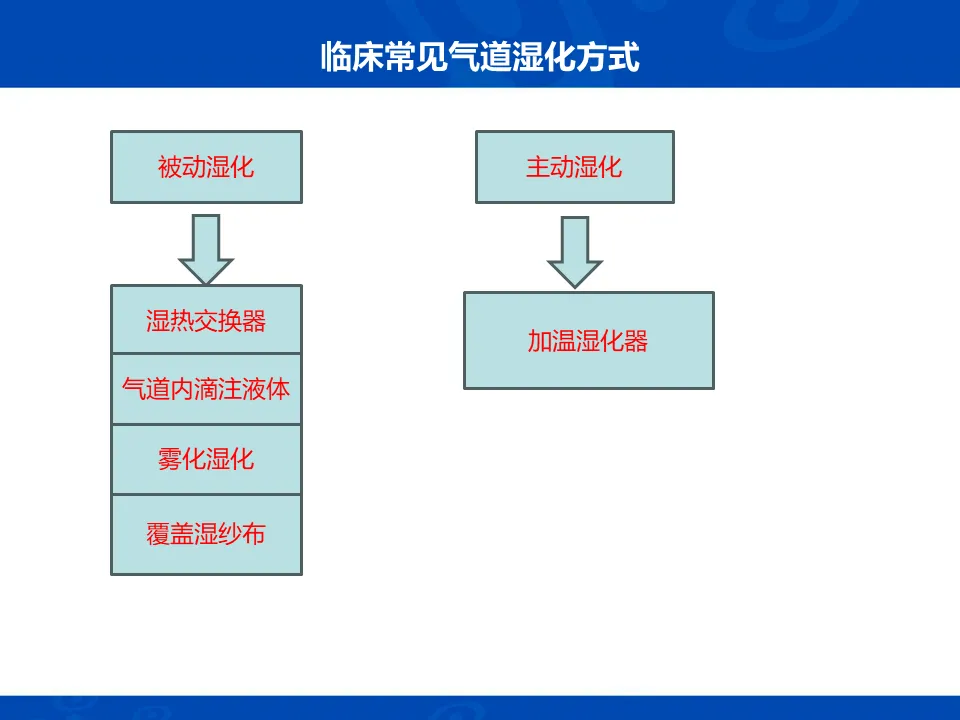 临床常见气道湿化方式

被动湿化

湿热交换器

气道内滴注液体

雾化湿化

覆盖湿纱布

主动湿化

加温湿化器